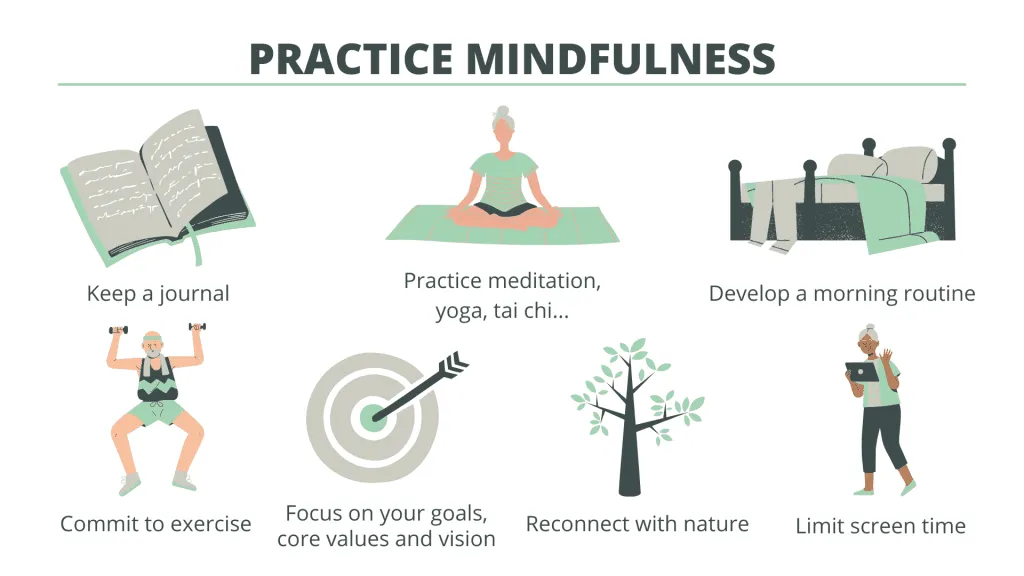 PRACTICE MINDFULNESS

Keep a journal

Practice meditation, yoga, tai chi...

Develop a morning routine

Commit to exercise

Focus on your goals, core values and vision

Reconnect with nature

Limit screen time